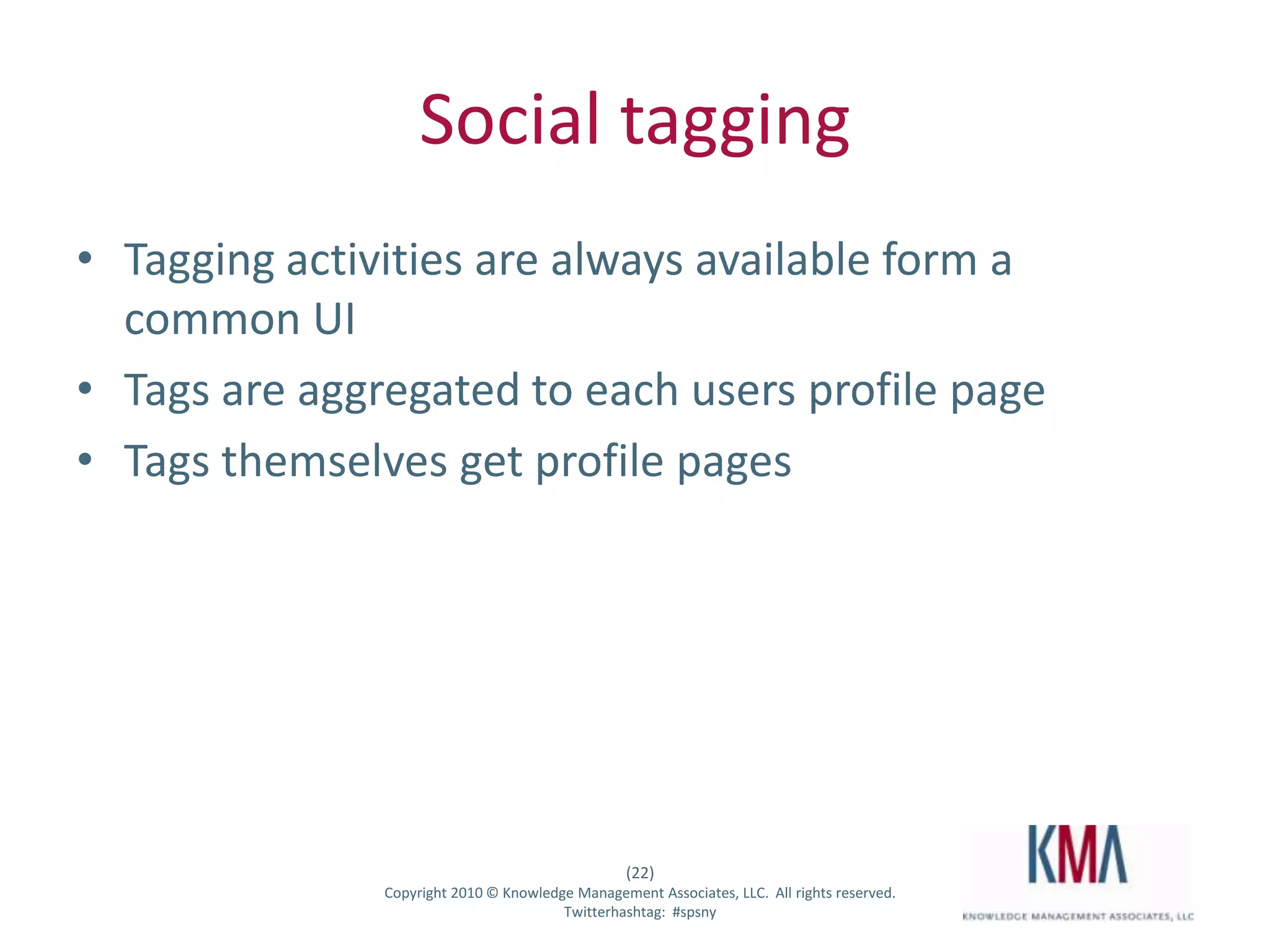 Social tagging

• Tagging activities are always available form a common UI
• Tags are aggregated to each users profile page
• Tags themselves get profile pages

(22)
Copyright 2010 © Knowledge Management Associates, LLC. All rights reserved.
Twitterhashtag: #spsny

KMA
KNOWLEDGE MANAGEMENT ASSOCIATES, LLC